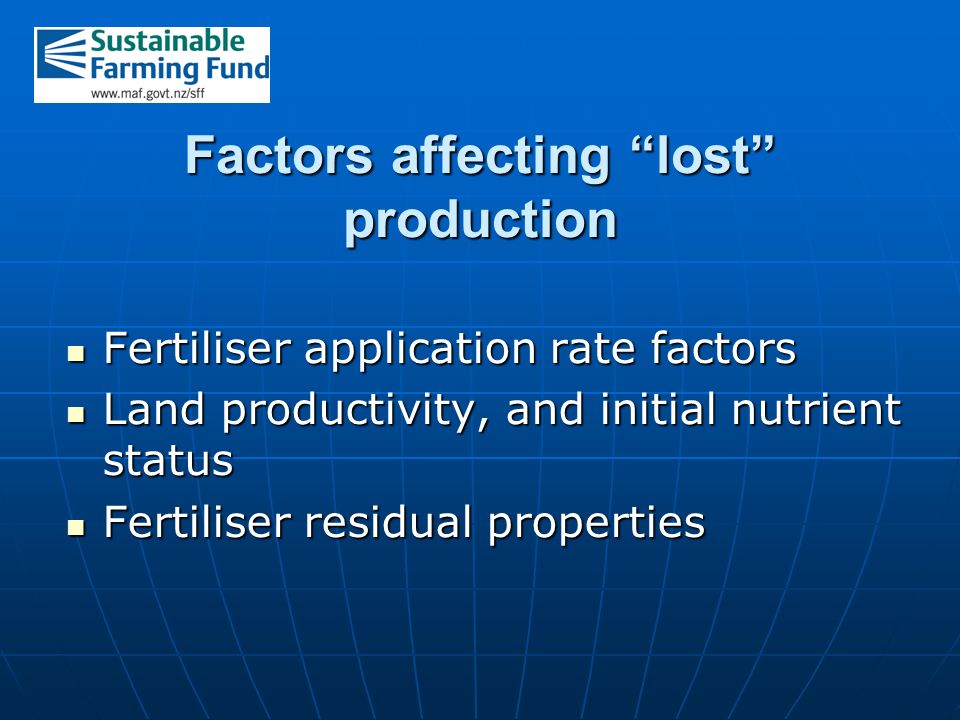 Sustainable Farming Fund
www.maf.govt.nz/sff

Factors affecting “lost” production

- Fertiliser application rate factors
- Land productivity, and initial nutrient status
- Fertiliser residual properties